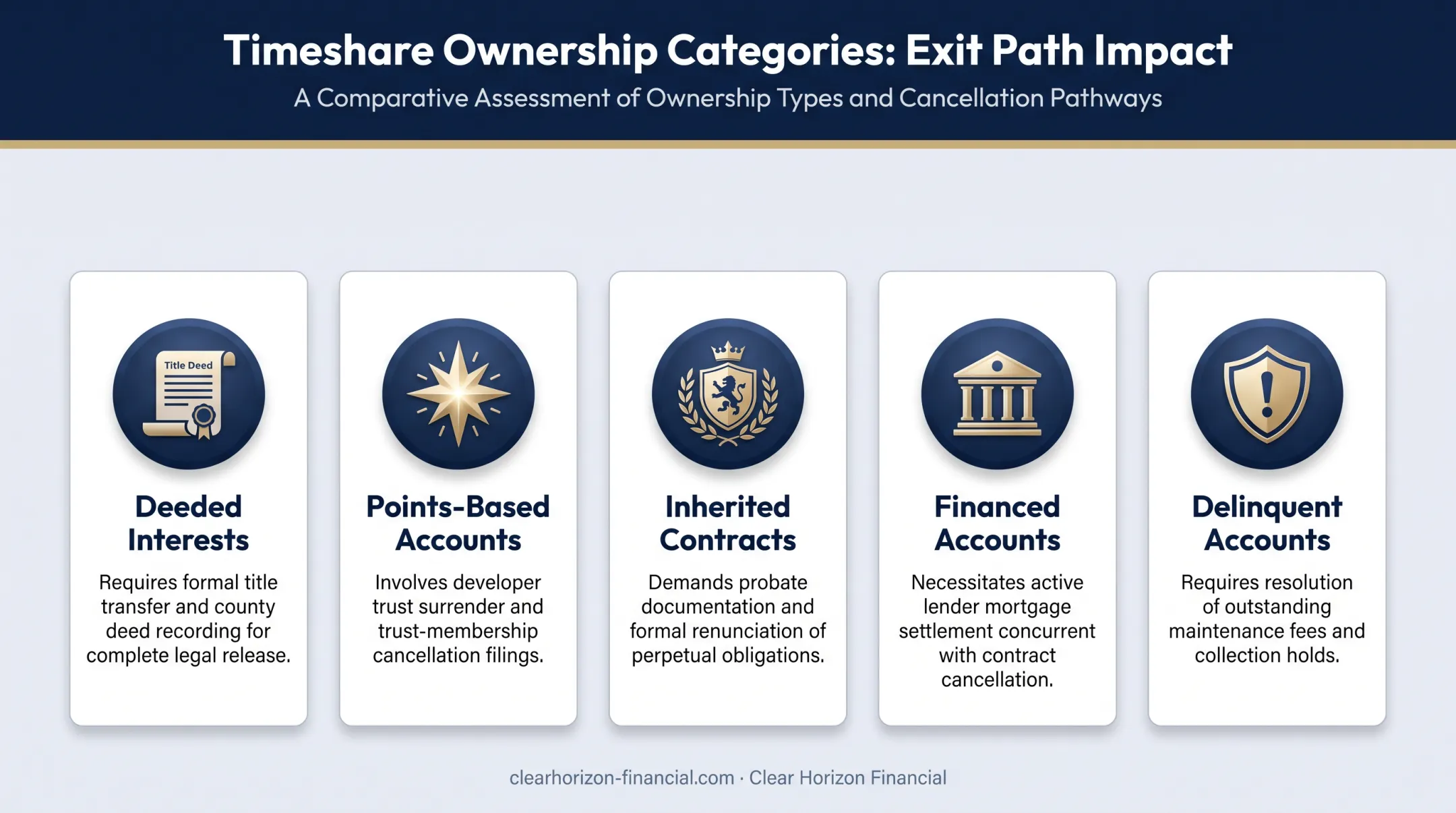 Timeshare Ownership Categories: Exit Path Impact

A Comparative Assessment of Ownership Types and Cancellation Pathways

Title Deed

Deeded Interests

Requires formal title transfer and county deed recording for complete legal release.

Points-Based Accounts

Involves developer trust surrender and trust-membership cancellation filings.

Inherited Contracts

Demands probate documentation and formal renunciation of perpetual obligations.

Financed Accounts

Necessitates active lender mortgage settlement concurrent with contract cancellation.

Delinquent Accounts

Requires resolution of outstanding maintenance fees and collection holds.

clearhorizon-financial.com · Clear Horizon Financial